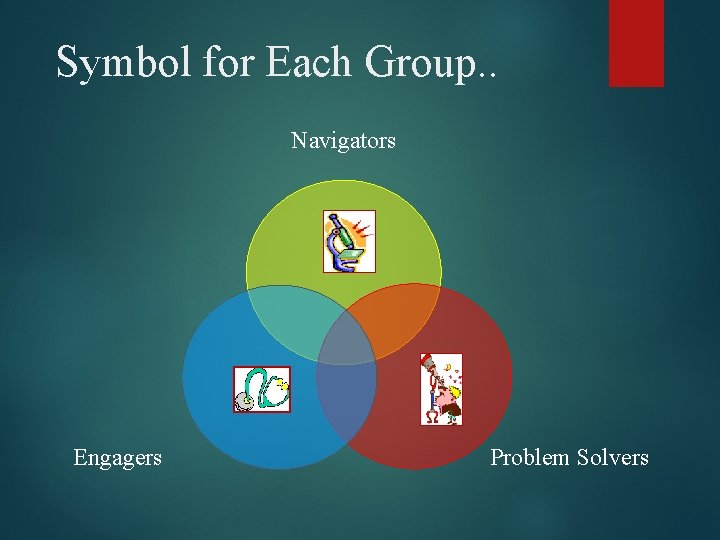 Symbol for Each Group..

Navigators

Engagers

Problem Solvers